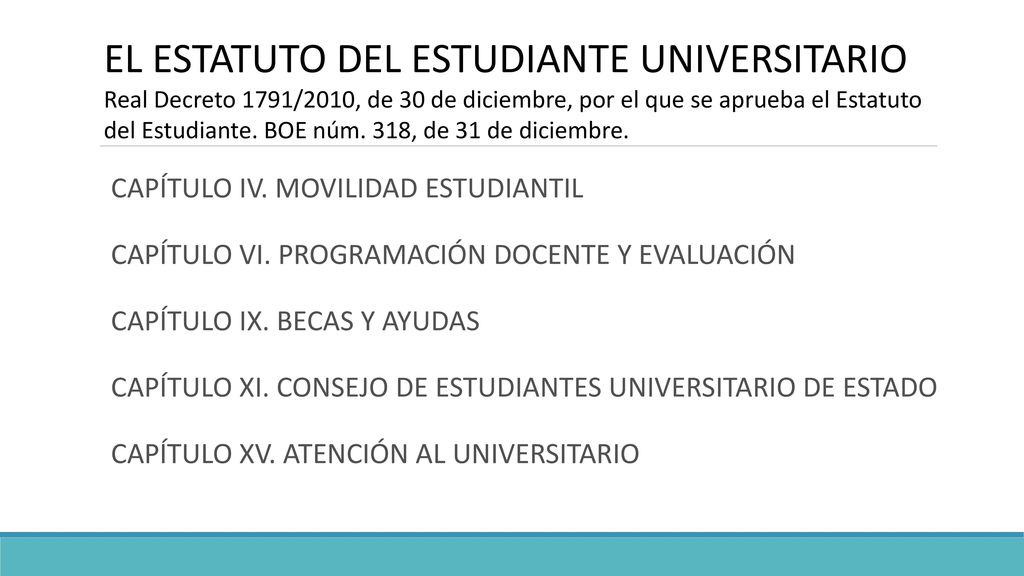 EL ESTATUTO DEL ESTUDIANTE UNIVERSITARIO
Real Decreto 1791/2010, de 30 de diciembre, por el que se aprueba el Estatuto del Estudiante. BOE núm. 318, de 31 de diciembre.

CAPÍTULO IV. MOVILIDAD ESTUDIANTIL

CAPÍTULO VI. PROGRAMACIÓN DOCENTE Y EVALUACIÓN

CAPÍTULO IX. BECAS Y AYUDAS

CAPÍTULO XI. CONSEJO DE ESTUDIANTES UNIVERSITARIO DE ESTADO

CAPÍTULO XV. ATENCIÓN AL UNIVERSITARIO